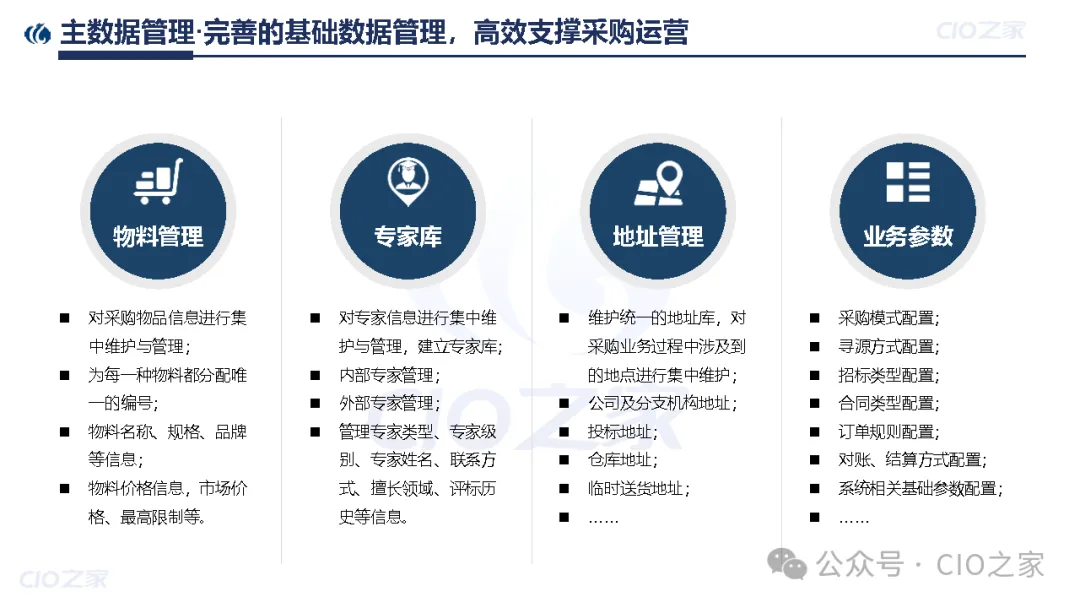 主数据管理·完善的基础数据管理，高效支撑采购运营

CIO之家

物料管理

■ 对采购物品信息进行集中维护与管理；
■ 为每一种物料都分配唯一的编号；
■ 物料名称、规格、品牌等信息；
■ 物料价格信息，市场价格、最高限制等。

专家库

■ 对专家信息进行集中维护与管理，建立专家库；
■ 内部专家管理；
■ 外部专家管理；
■ 管理专家类型、专家级别、专家姓名、联系方式、擅长领域、评标历史等信息。

地址管理

■ 维护统一的地址库，对采购业务过程中涉及到的地点进行集中维护；
■ 公司及分支机构地址；
■ 投标地址；
■ 仓库地址；
■ 临时送货地址；
■ ……

业务参数

■ 采购模式配置；
■ 寻源方式配置；
■ 招标类型配置；
■ 合同类型配置；
■ 订单规则配置；
■ 对账、结算方式配置；
■ 系统相关基础参数配置；
■ ……

CIO之家

公众号 · CIO之家